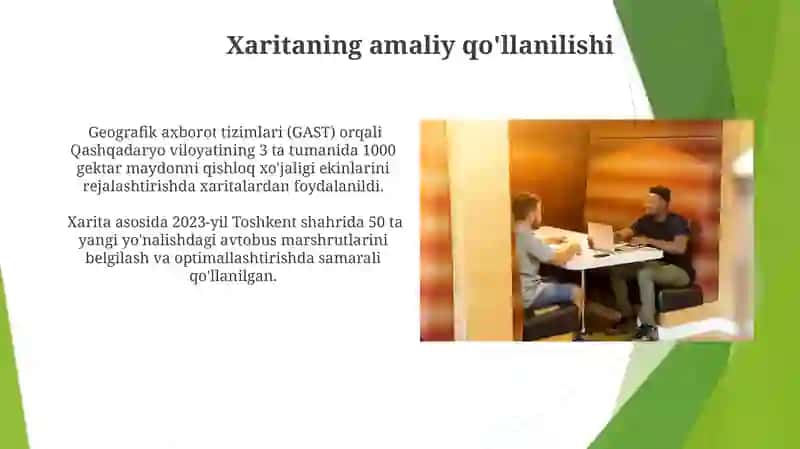 Xaritaning amaliy qo'llanilishi

Geografik axborot tizimlari (GAST) orqali Qashqadaryo viloyatining 3 ta tumanida 1000 gektar maydonni qishloq xo'jaligi ekinlarini rejalashtirishda xaritalardan foydalanildi.

Xarita asosida 2023-yil Toshkent shahrida 50 ta yangi yo'nalishdagi avtobus marshrutlarini belgilash va optimallashtirishda samarali qo'llanilgan.